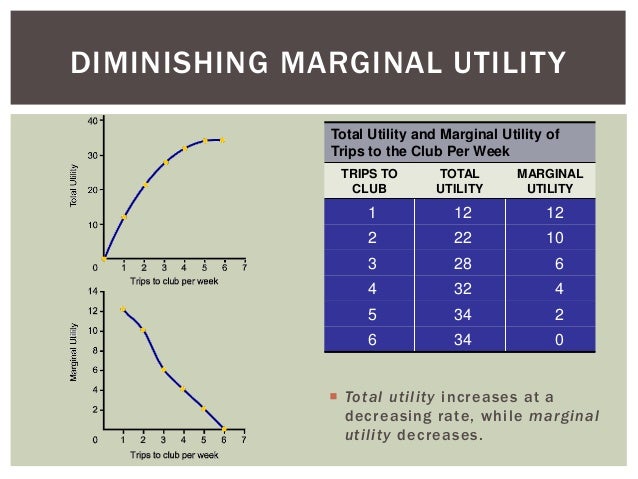 DIMINISHING MARGINAL UTILITY

40
30
20
10
0
Total Utility
1 2 3 4 5 6 7
Trips to club per week

14
12
10
8
6
4
2
0
Marginal Utility
1 2 3 4 5 6 7
Trips to club per week

Total Utility and Marginal Utility of Trips to the Club Per Week

| TRIPS TO CLUB | TOTAL UTILITY | MARGINAL UTILITY |
|---|---|---|
| 1 | 12 | 12 |
| 2 | 22 | 10 |
| 3 | 28 | 6 |
| 4 | 32 | 4 |
| 5 | 34 | 2 |
| 6 | 34 | 0 |

Total utility increases at a decreasing rate, while marginal utility decreases.